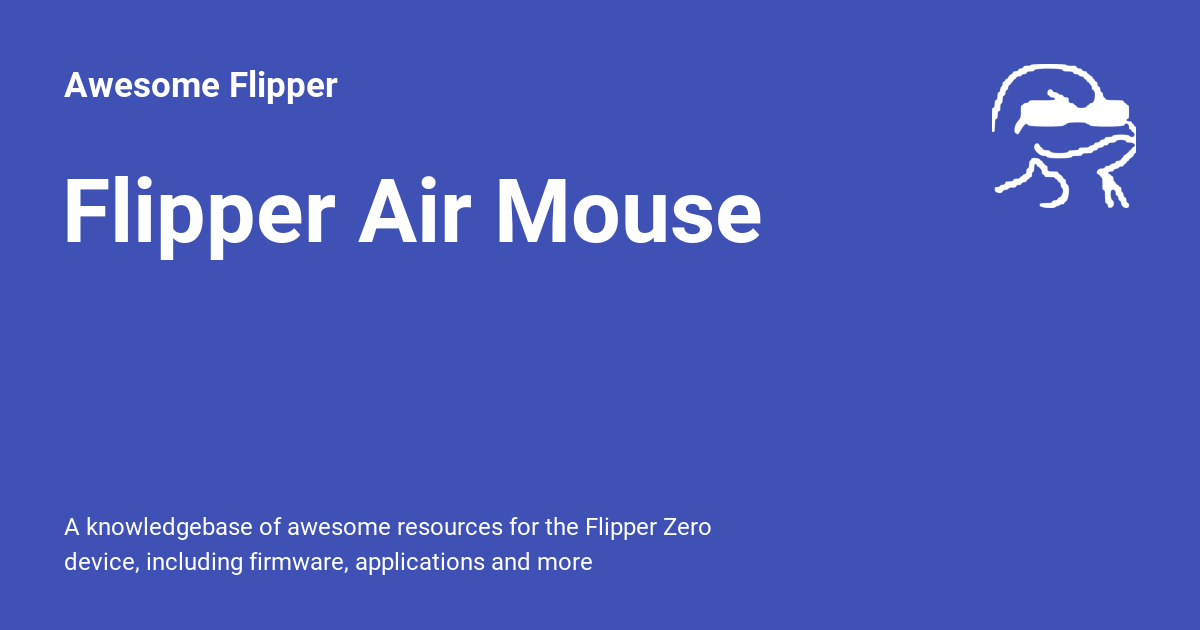 Awesome Flipper

Flipper Air Mouse

A knowledgebase of awesome resources for the Flipper Zero device, including firmware, applications and more